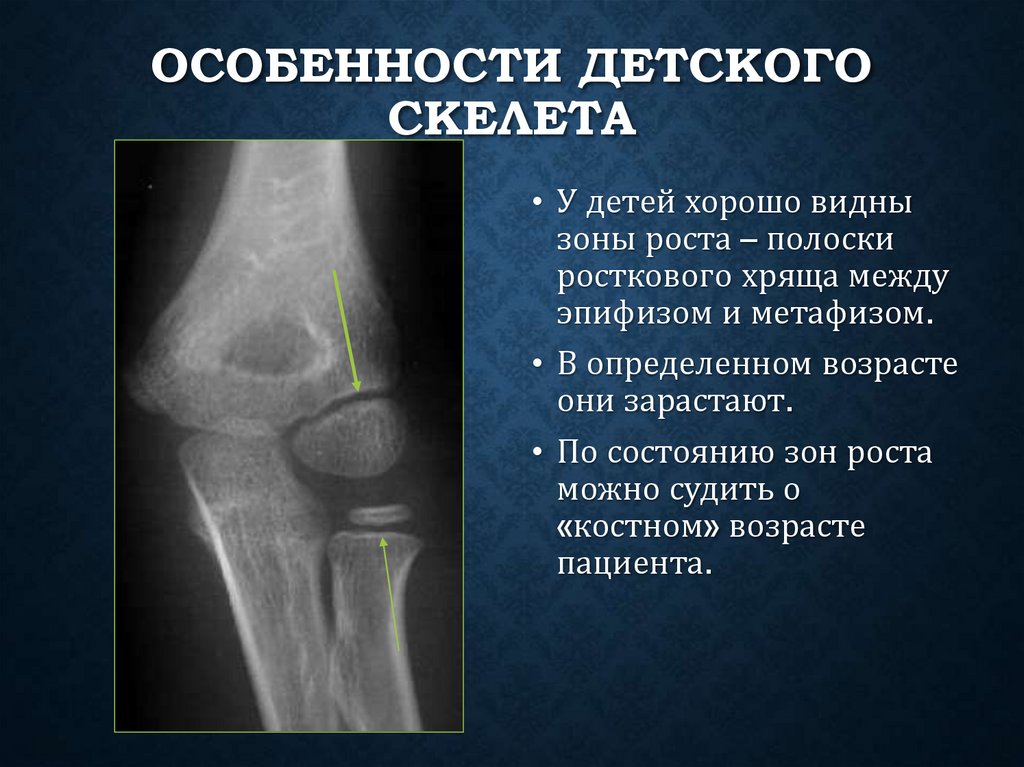 ОСОБЕННОСТИ ДЕТСКОГО СКЕЛЕТА

• У детей хорошо видны зоны роста – полоски росткового хряща между эпифизом и метафизом.

• В определенном возрасте они зарастают.

• По состоянию зон роста можно судить о «костном» возрасте пациента.